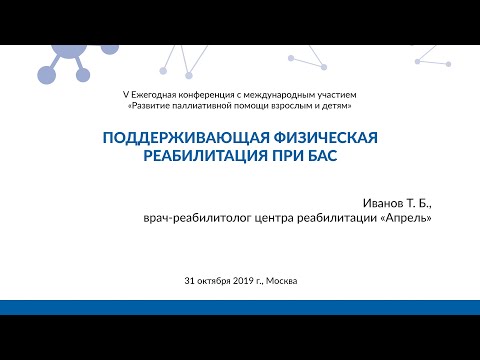 V Ежегодная конференция с международным участием
«Развитие паллиативной помощи взрослым и детям»

ПОДДЕРЖИВАЮЩАЯ ФИЗИЧЕСКАЯ РЕАБИЛИТАЦИЯ ПРИ БАС

Иванов Т. Б.,
врач-реабилитолог центра реабилитации «Апрель»

31 октября 2019 г., Москва